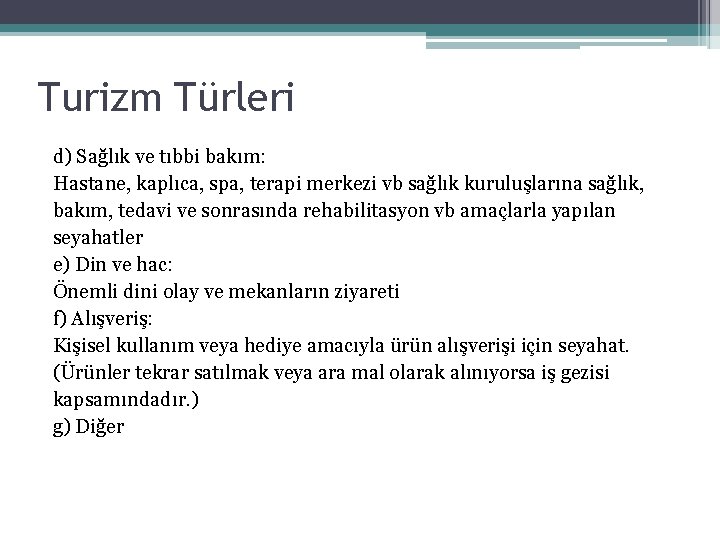 Turizm Türleri

d) Sağlık ve tıbbi bakım:
Hastane, kaplıca, spa, terapi merkezi vb sağlık kuruluşlarına sağlık, bakım, tedavi ve sonrasında rehabilitasyon vb amaçlarla yapılan seyahatler
e) Din ve hac:
Önemli dini olay ve mekanların ziyareti
f) Alışveriş:
Kişisel kullanım veya hediye amacıyla ürün alışverişi için seyahat. (Ürünler tekrar satılmak veya ara mal olarak alınıyorsa iş gezisi kapsamındadır.)
g) Diğer